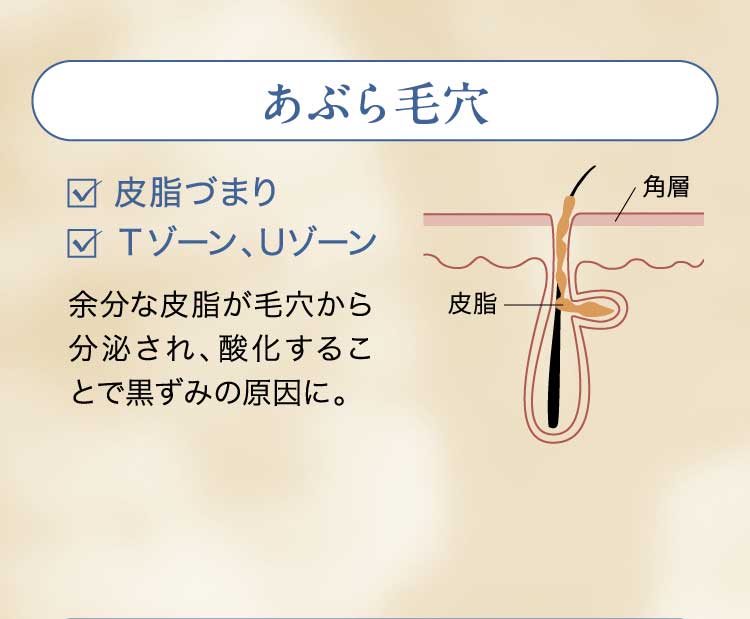 あぶら毛穴

☑ 皮脂づまり
☑ Tゾーン、Uゾーン

余分な皮脂が毛穴から分泌され、酸化することで黒ずみの原因に。

角層

皮脂